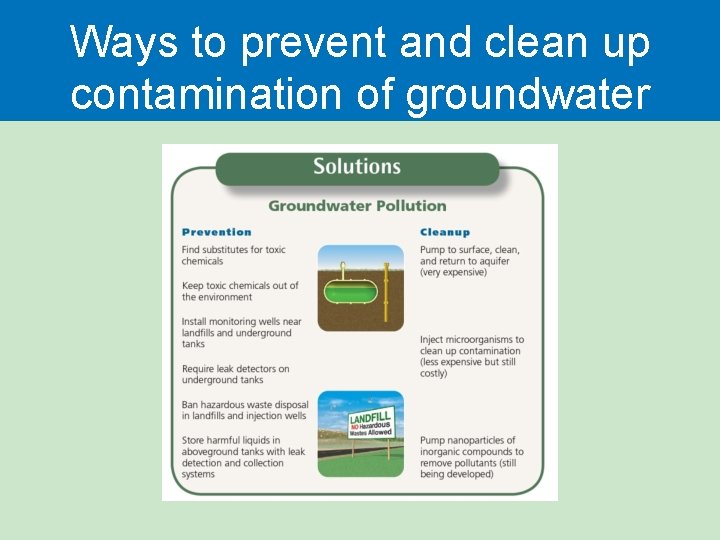 Ways to prevent and clean up contamination of groundwater

Solutions

Groundwater Pollution

Prevention

Find substitutes for toxic chemicals

Keep toxic chemicals out of the environment

Install monitoring wells near landfills and underground tanks

Require leak detectors on underground tanks

Ban hazardous waste disposal in landfills and injection wells

Store harmful liquids in aboveground tanks with leak detection and collection systems

LANDFILL
NO Hazardous Wastes Allowed

Cleanup

Pump to surface, clean, and return to aquifer (very expensive)

Inject microorganisms to clean up contamination (less expensive but still costly)

Pump nanoparticles of inorganic compounds to remove pollutants (still being developed)